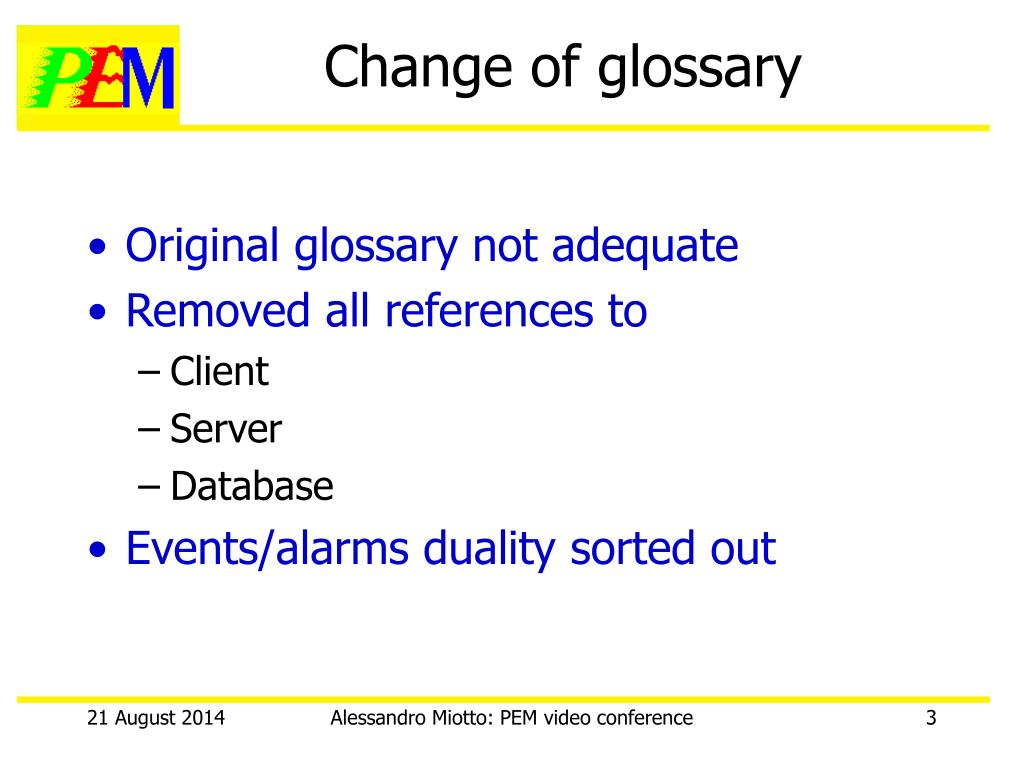 PEM

Change of glossary

• Original glossary not adequate
• Removed all references to
– Client
– Server
– Database
• Events/alarms duality sorted out

21 August 2014
Alessandro Miotto: PEM video conference
3